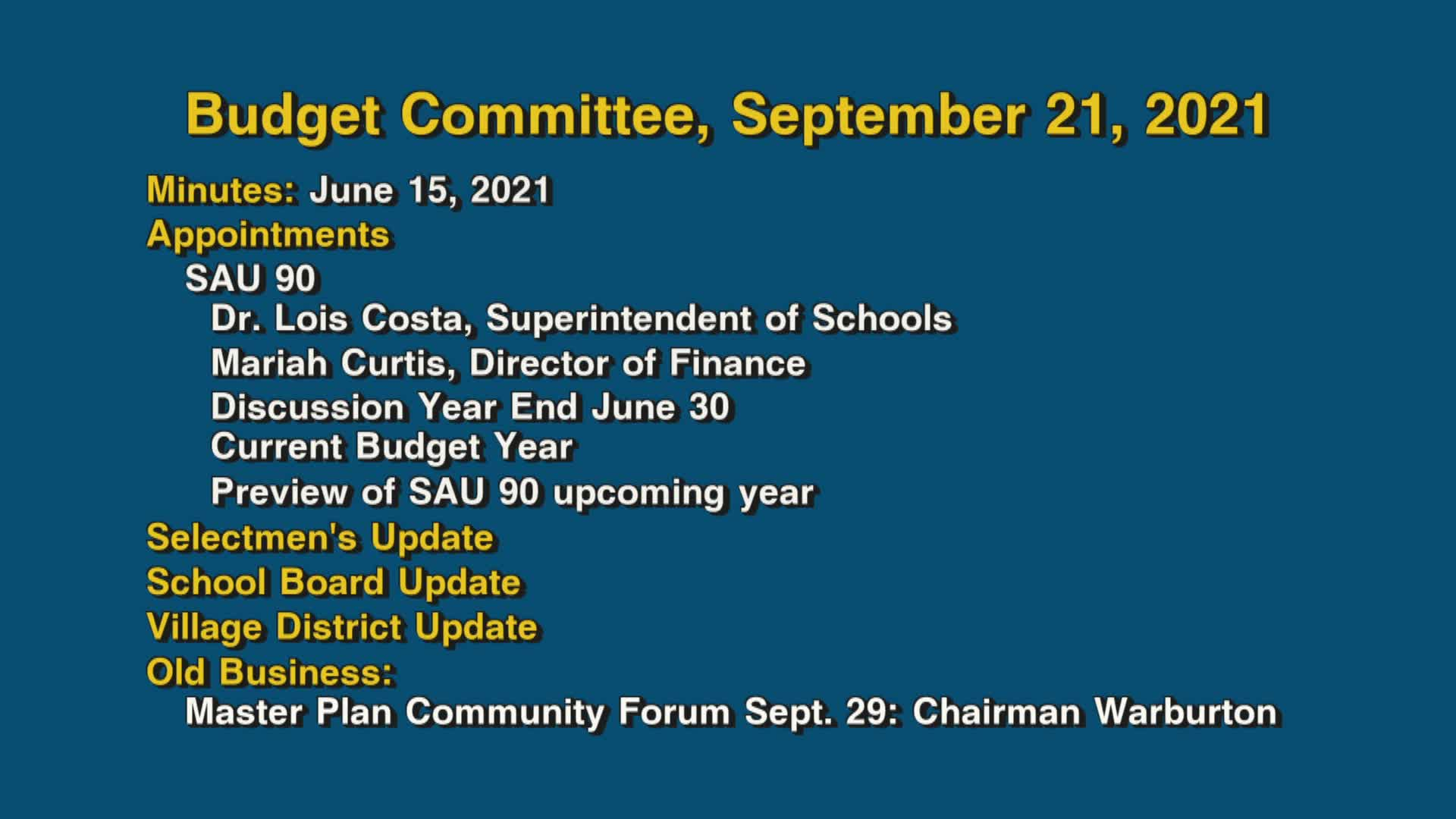 Budget Committee, September 21, 2021

Minutes: June 15, 2021
Appointments
SAU 90
Dr. Lois Costa, Superintendent of Schools
Mariah Curtis, Director of Finance
Discussion Year End June 30
Current Budget Year
Preview of SAU 90 upcoming year
Selectmen's Update
School Board Update
Village District Update
Old Business:
Master Plan Community Forum Sept. 29: Chairman Warburton